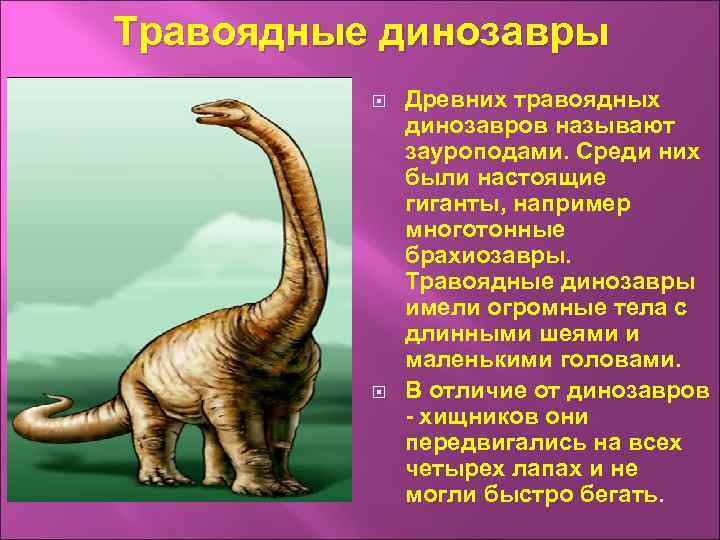 Травоядные динозавры

Древних травоядных динозавров называют зауроподами. Среди них были настоящие гиганты, например многотонные брахиозавры. Травоядные динозавры имели огромные тела с длинными шеями и маленькими головами.

В отличие от динозавров - хищников они передвигались на всех четырех лапах и не могли быстро бегать.